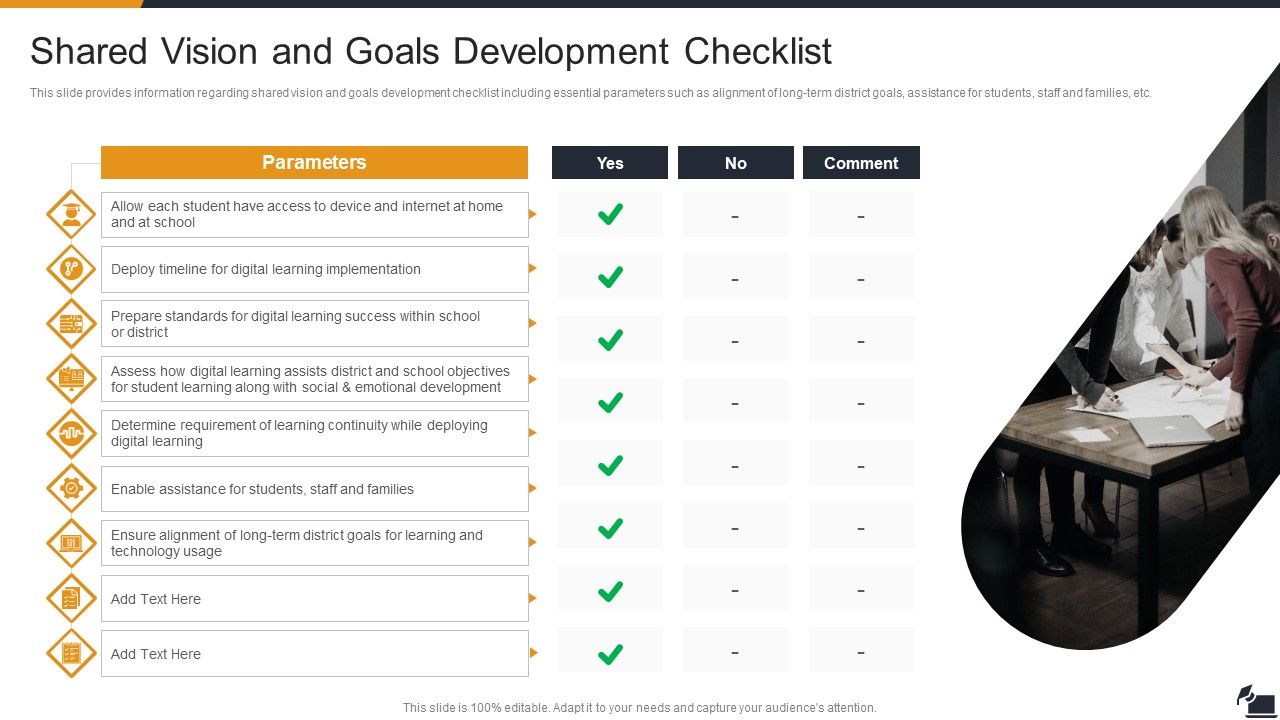 Shared Vision and Goals Development Checklist

This slide provides information regarding shared vision and goals development checklist including essential parameters such as alignment of long-term district goals, assistance for students, staff and families, etc.

| Parameters | Yes | No | Comment |
|---|---|---|---|
| Allow each student have access to device and internet at home and at school | ✓ | - | - |
| Deploy timeline for digital learning implementation | ✓ | - | - |
| Prepare standards for digital learning success within school or district | ✓ | - | - |
| Assess how digital learning assists district and school objectives for student learning along with social & emotional development | ✓ | - | - |
| Determine requirement of learning continuity while deploying digital learning | ✓ | - | - |
| Enable assistance for students, staff and families | ✓ | - | - |
| Ensure alignment of long-term district goals for learning and technology usage | ✓ | - | - |
| Add Text Here | ✓ | - | - |
| Add Text Here | ✓ | - | - |

This slide is 100% editable. Adapt it to your needs and capture your audience's attention.